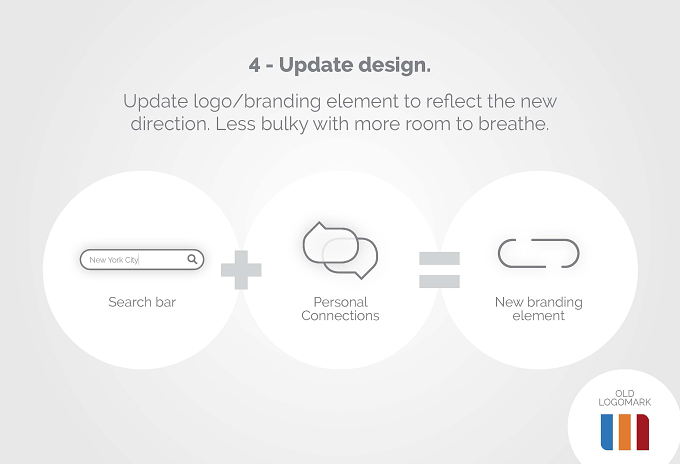 4 - Update design.

Update logo/branding element to reflect the new direction. Less bulky with more room to breathe.

New York City

Search bar

Personal Connections

New branding element

OLD LOGOMARK